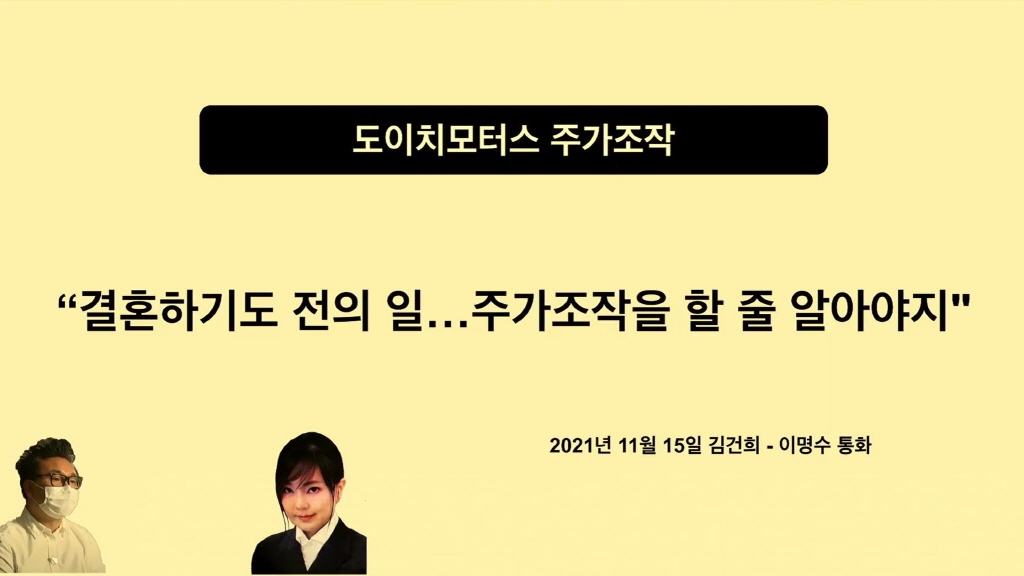 도이치모터스 주가조작

“결혼하기도 전의 일…주가조작을 할 줄 알아야지"

2021년 11월 15일 김건희 - 이명수 통화